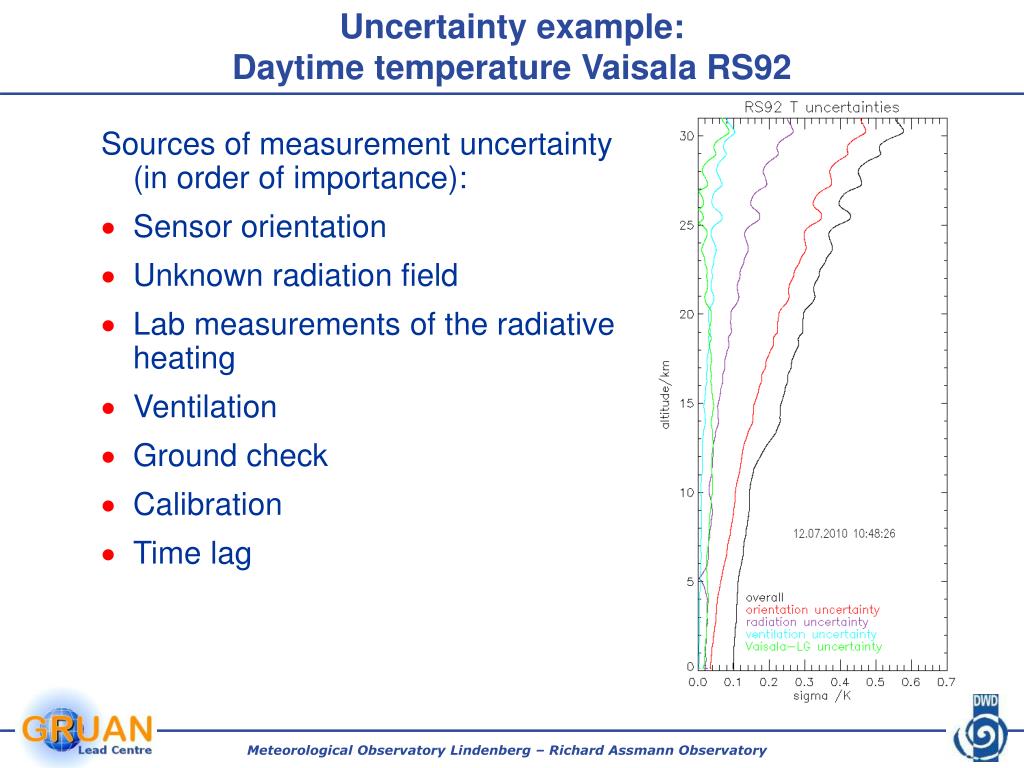 Uncertainty example:
Daytime temperature Vaisala RS92

Sources of measurement uncertainty (in order of importance):
• Sensor orientation
• Unknown radiation field
• Lab measurements of the radiative heating
• Ventilation
• Ground check
• Calibration
• Time lag

RS92 T uncertainties

30
25
20
15
10
5
0
altitude/km

12.07.2010 10:48:26

overall
orientation uncertainty
radiation uncertainty
ventilation uncertainty
Vaisala-LG uncertainty

0.0 0.1 0.2 0.3 0.4 0.5 0.6 0.7
sigma /K

GRUAN
Lead Centre

Meteorological Observatory Lindenberg – Richard Assmann Observatory

DWD